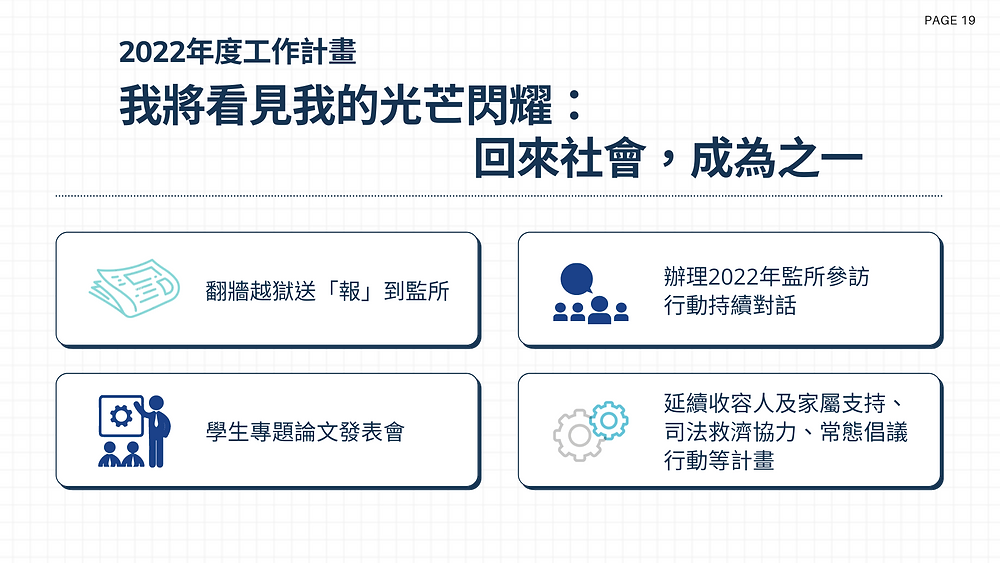 PAGE 19

2022年度工作計畫

我將看見我的光芒閃耀：
回來社會，成為之一

翻牆越獄送「報」到監所

辦理2022年監所參訪行動持續對話

學生專題論文發表會

延續收容人及家屬支持、司法救濟協力、常態倡議行動等計畫